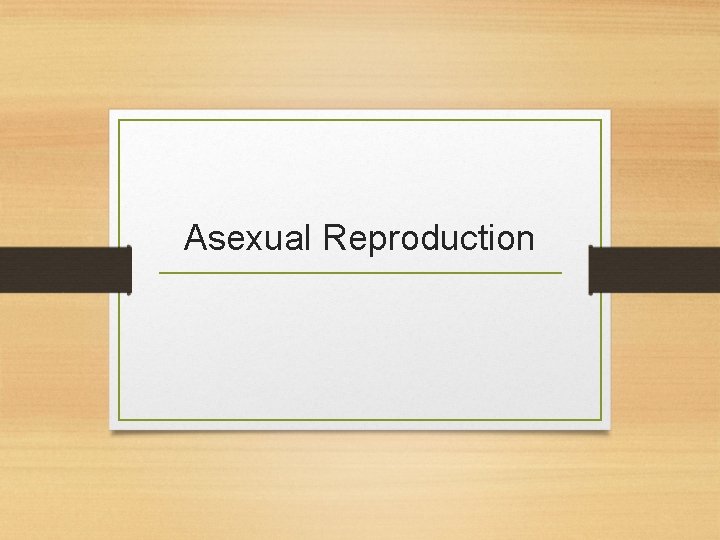 Asexual Reproduction